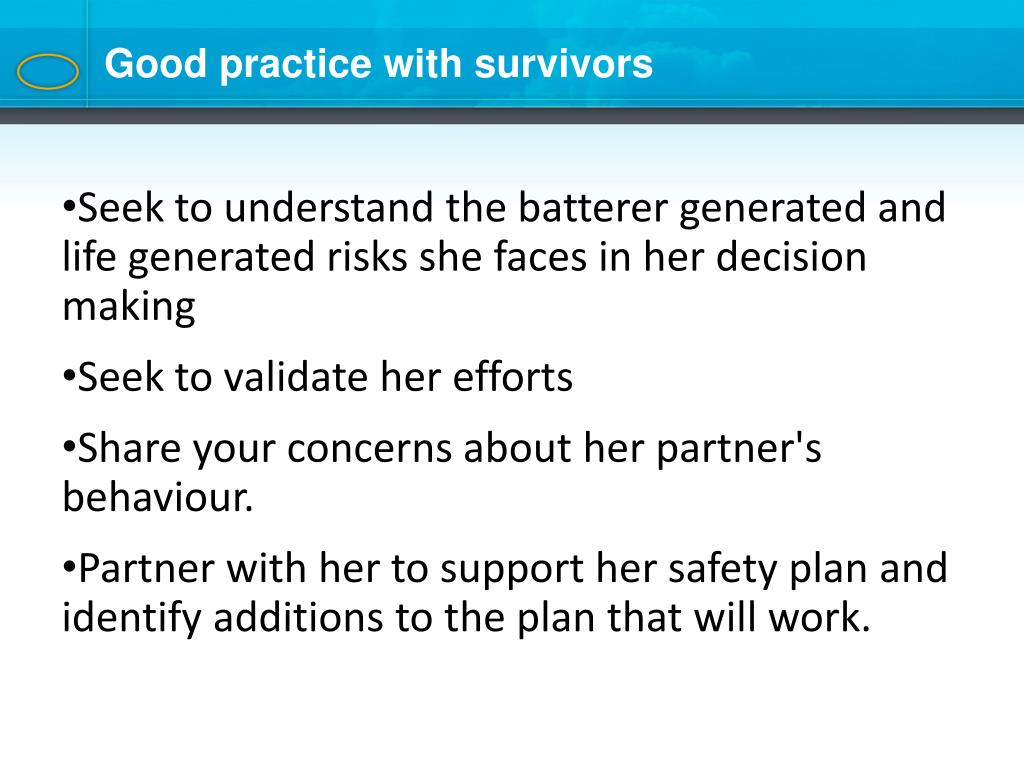 Good practice with survivors

•Seek to understand the batterer generated and life generated risks she faces in her decision making

•Seek to validate her efforts

•Share your concerns about her partner's behaviour.

•Partner with her to support her safety plan and identify additions to the plan that will work.